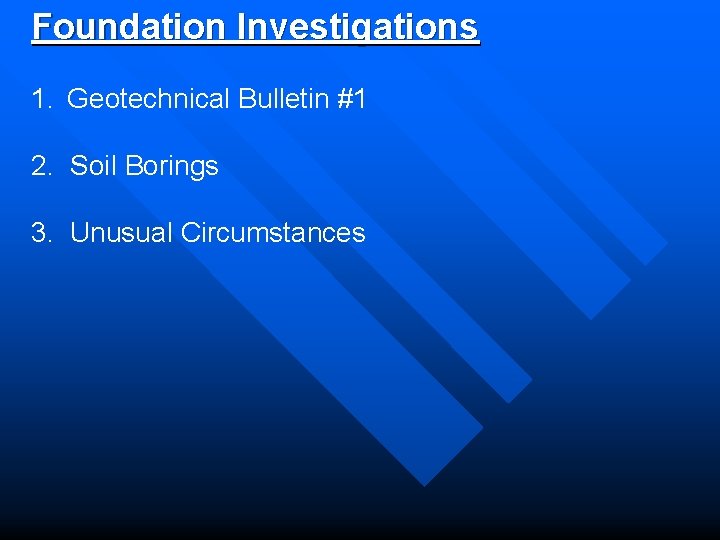 Foundation Investigations

1. Geotechnical Bulletin #1

2. Soil Borings

3. Unusual Circumstances